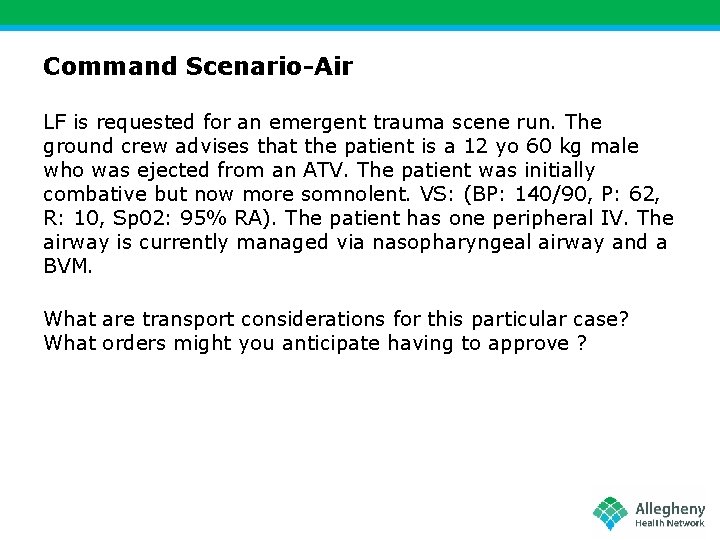 Command Scenario-Air

LF is requested for an emergent trauma scene run. The ground crew advises that the patient is a 12 yo 60 kg male who was ejected from an ATV. The patient was initially combative but now more somnolent. VS: (BP: 140/90, P: 62, R: 10, Sp02: 95% RA). The patient has one peripheral IV. The airway is currently managed via nasopharyngeal airway and a BVM.

What are transport considerations for this particular case? What orders might you anticipate having to approve ?

Allegheny Health Network